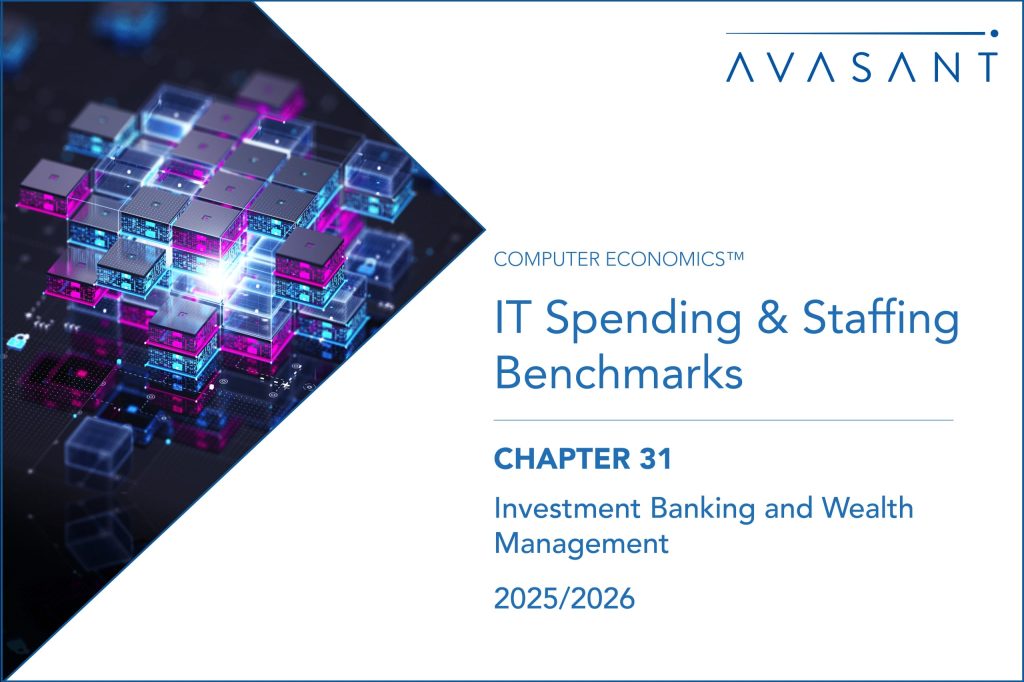 AVASANT

COMPUTER ECONOMICS™

IT Spending & Staffing Benchmarks

CHAPTER 31

Investment Banking and Wealth Management

2025/2026